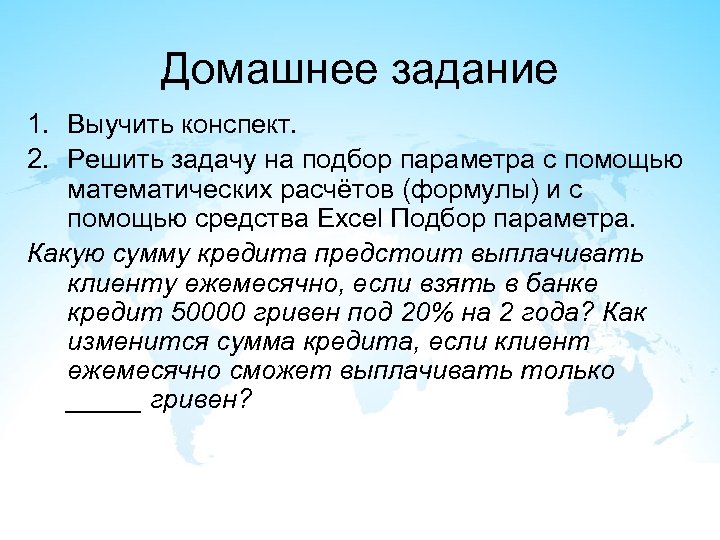 Домашнее задание

1. Выучить конспект.
2. Решить задачу на подбор параметра с помощью математических расчётов (формулы) и с помощью средства Excel Подбор параметра.

Какую сумму кредита предстоит выплачивать клиенту ежемесячно, если взять в банке кредит 50000 гривен под 20% на 2 года? Как изменится сумма кредита, если клиент ежемесячно сможет выплачивать только ______ гривен?